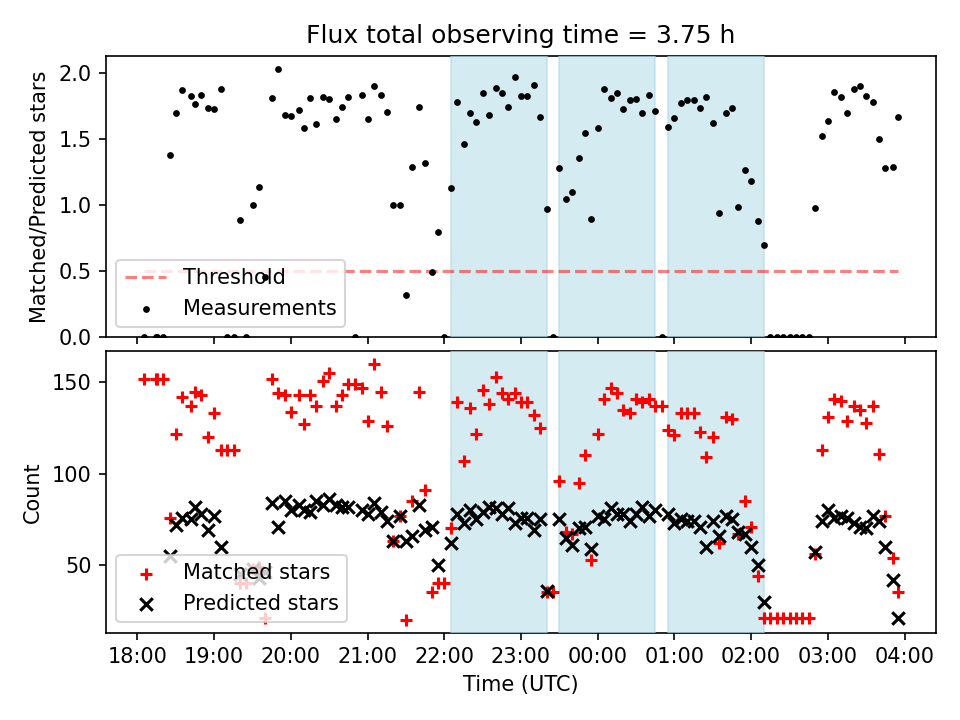 Flux total observing time = 3.75 h

Matched/Predicted stars

2.0
1.5
1.0
0.5
0.0

Threshold
Measurements

Count

150
100
50

Matched stars
Predicted stars

18:00 19:00 20:00 21:00 22:00 23:00 00:00 01:00 02:00 03:00 04:00

Time (UTC)